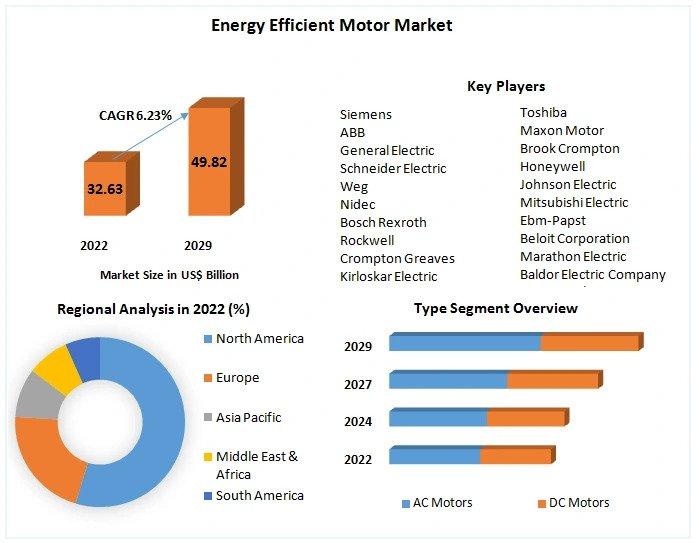 Energy Efficient Motor Market

CAGR 6.23%

32.63

49.82

2022

2029

Market Size in US$ Billion

Key Players

Siemens
ABB
General Electric
Schneider Electric
Weg
Nidec
Bosch Rexroth
Rockwell
Crompton Greaves
Kirloskar Electric

Toshiba
Maxon Motor
Brook Crompton
Honeywell
Johnson Electric
Mitsubishi Electric
Ebm-Papst
Beloit Corporation
Marathon Electric
Baldor Electric Company

Regional Analysis in 2022 (%)

North America
Europe
Asia Pacific
Middle East & Africa
South America

Type Segment Overview

2029
2027
2024
2022

AC Motors
DC Motors